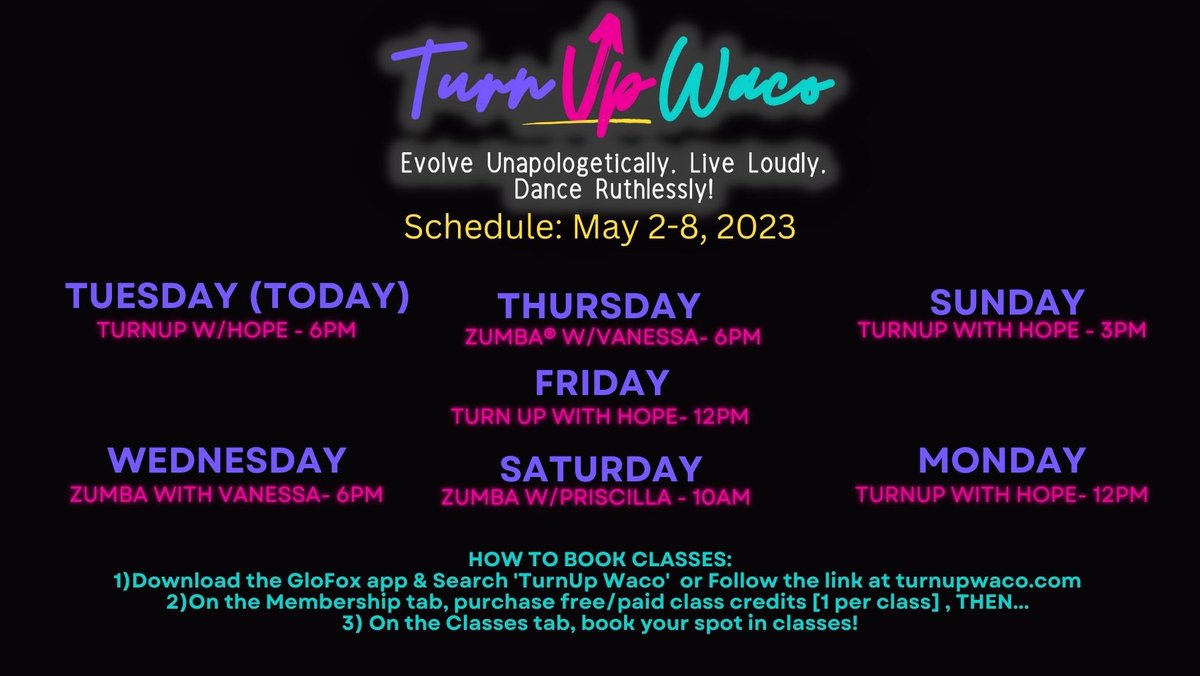 Turn Up Waco

Evolve Unapologetically. Live Loudly. Dance Ruthlessly!

Schedule: May 2-8, 2023

TUESDAY (TODAY)
TURNUP W/HOPE - 6PM

WEDNESDAY
ZUMBA WITH VANESSA- 6PM

THURSDAY
ZUMBA® W/VANESSA- 6PM

FRIDAY
TURN UP WITH HOPE- 12PM

SATURDAY
ZUMBA W/PRISCILLA - 10AM

SUNDAY
TURNUP WITH HOPE - 3PM

MONDAY
TURNUP WITH HOPE- 12PM

HOW TO BOOK CLASSES:
1)Download the GloFox app & Search 'TurnUp Waco' or Follow the link at turnupwaco.com
2)On the Membership tab, purchase free/paid class credits [1 per class] , THEN...
3) On the Classes tab, book your spot in classes!